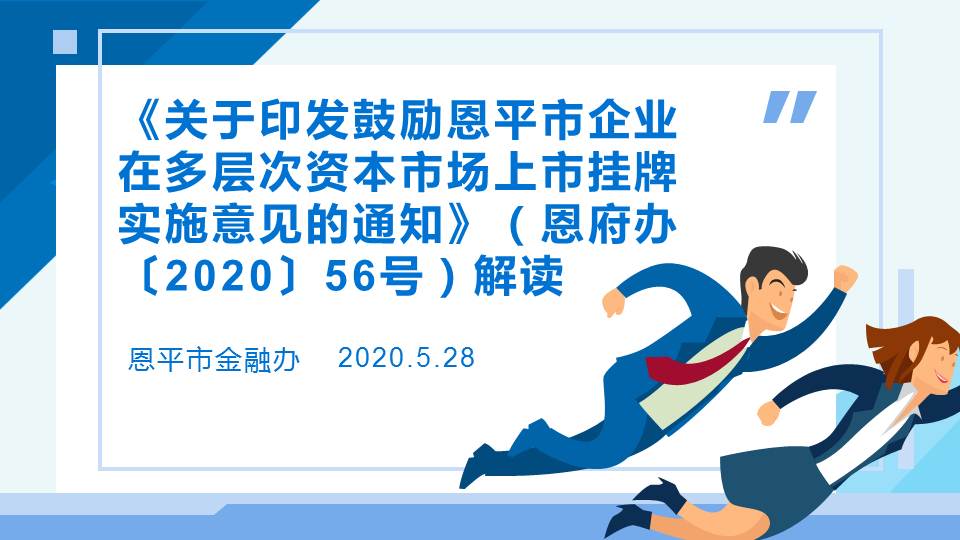 《关于印发鼓励恩平市企业在多层次资本市场上市挂牌实施意见的通知》（恩府办〔2020〕56号）解读

恩平市金融办　2020.5.28